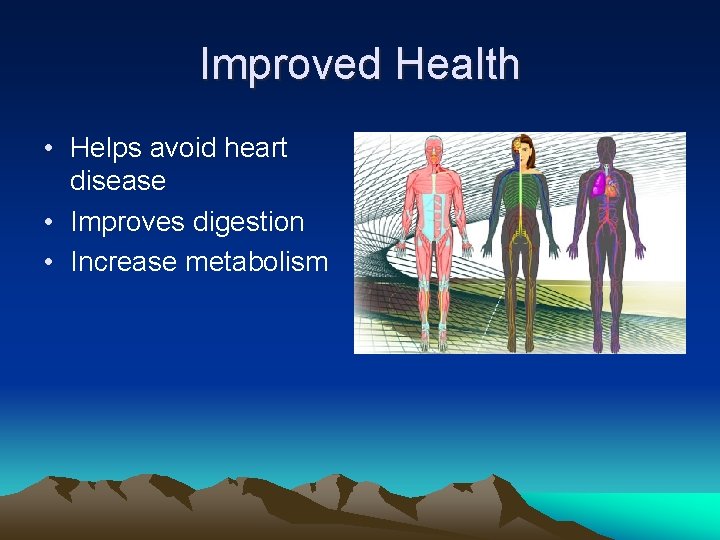 Improved Health

• Helps avoid heart disease
• Improves digestion
• Increase metabolism